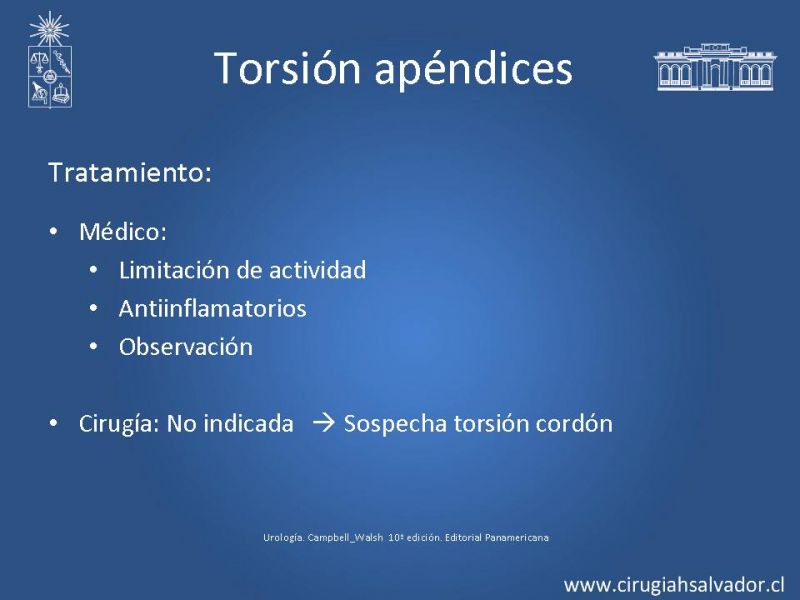 Torsión apéndices

Tratamiento:

• Médico:
  • Limitación de actividad
  • Antiinflamatorios
  • Observación

• Cirugía: No indicada → Sospecha torsión cordón

Urología. Campbell_Walsh 10ª edición. Editorial Panamericana

www.cirugiahsalvador.cl